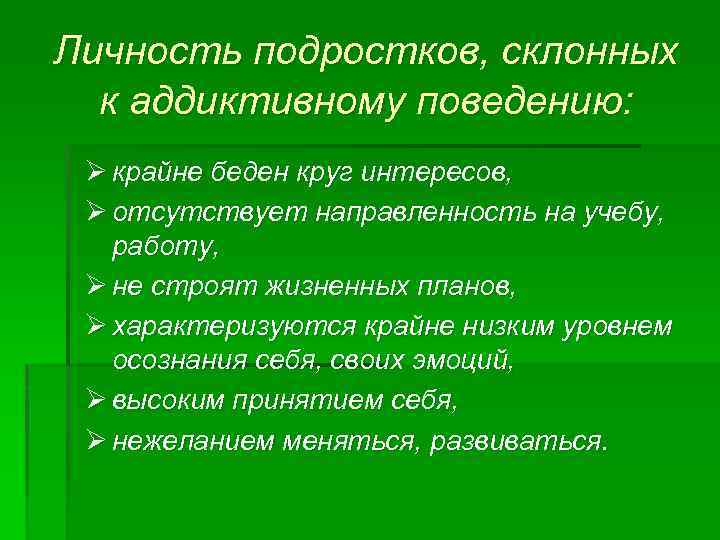 Личность подростков, склонных к аддиктивному поведению:

➢ крайне беден круг интересов,

➢ отсутствует направленность на учебу, работу,

➢ не строят жизненных планов,

➢ характеризуются крайне низким уровнем осознания себя, своих эмоций,

➢ высоким принятием себя,

➢ нежеланием меняться, развиваться.